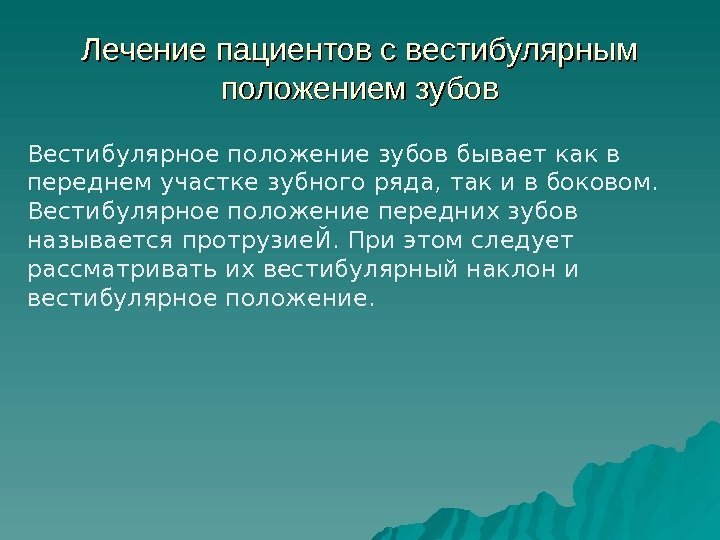 Лечение пациентов с вестибулярным положением зубов

Вестибулярное положение зубов бывает как в переднем участке зубного ряда, так и в боковом. Вестибулярное положение передних зубов называется протрузиеЙ. При этом следует рассматривать их вестибулярный наклон и вестибулярное положение.